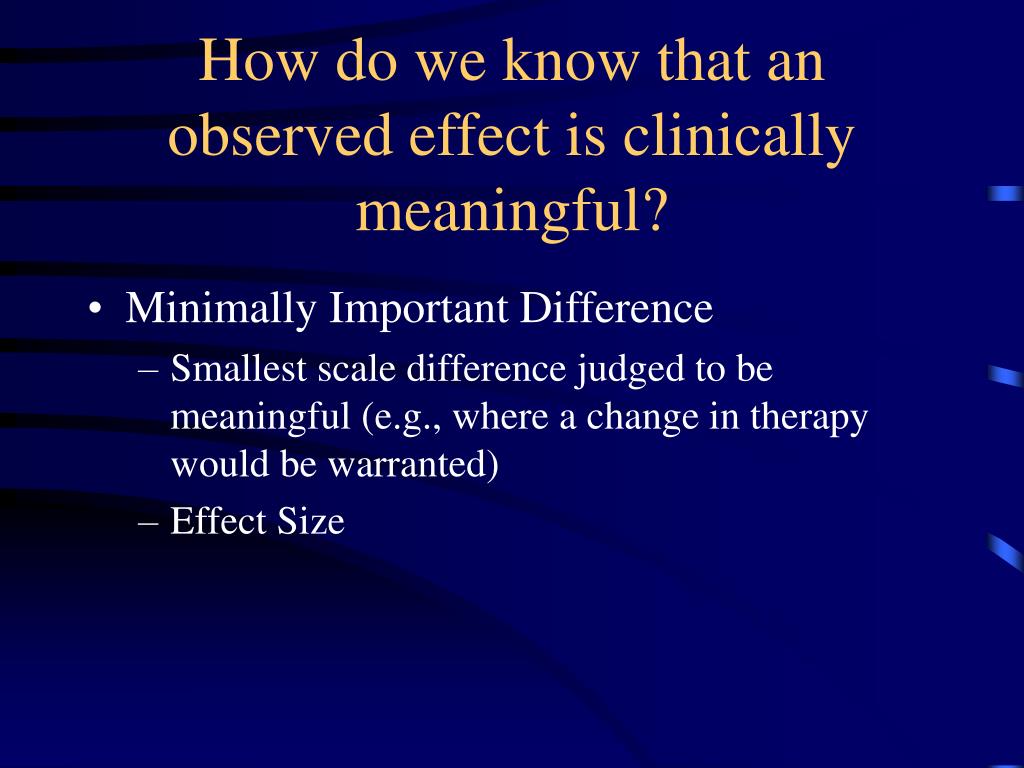 How do we know that an observed effect is clinically meaningful?

• Minimally Important Difference
– Smallest scale difference judged to be meaningful (e.g., where a change in therapy would be warranted)
– Effect Size